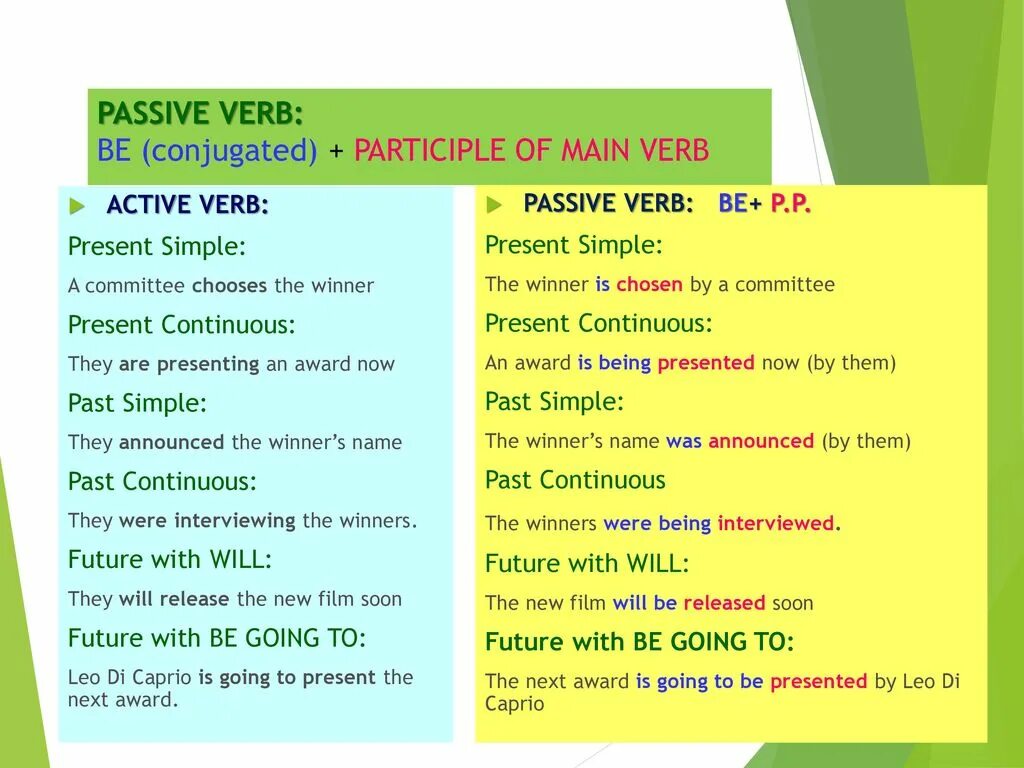 PASSIVE VERB:
BE (conjugated) + PARTICIPLE OF MAIN VERB

ACTIVE VERB:

Present Simple:

A committee chooses the winner

Present Continuous:

They are presenting an award now

Past Simple:

They announced the winner's name

Past Continuous:

They were interviewing the winners.

Future with WILL:

They will release the new film soon

Future with BE GOING TO:

Leo Di Caprio is going to present the next award.

PASSIVE VERB: BE+ P.P.

Present Simple:

The winner is chosen by a committee

Present Continuous:

An award is being presented now (by them)

Past Simple:

The winner's name was announced (by them)

Past Continuous

The winners were being interviewed.

Future with WILL:

The new film will be released soon

Future with BE GOING TO:

The next award is going to be presented by Leo Di Caprio